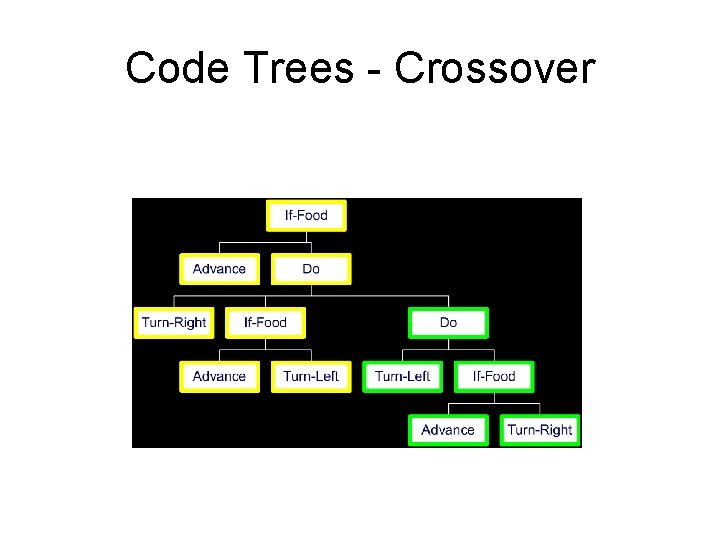 Code Trees - Crossover

If-Food

Advance

Do

Turn-Right

If-Food

Do

Advance

Turn-Left

Turn-Left

If-Food

Advance

Turn-Right